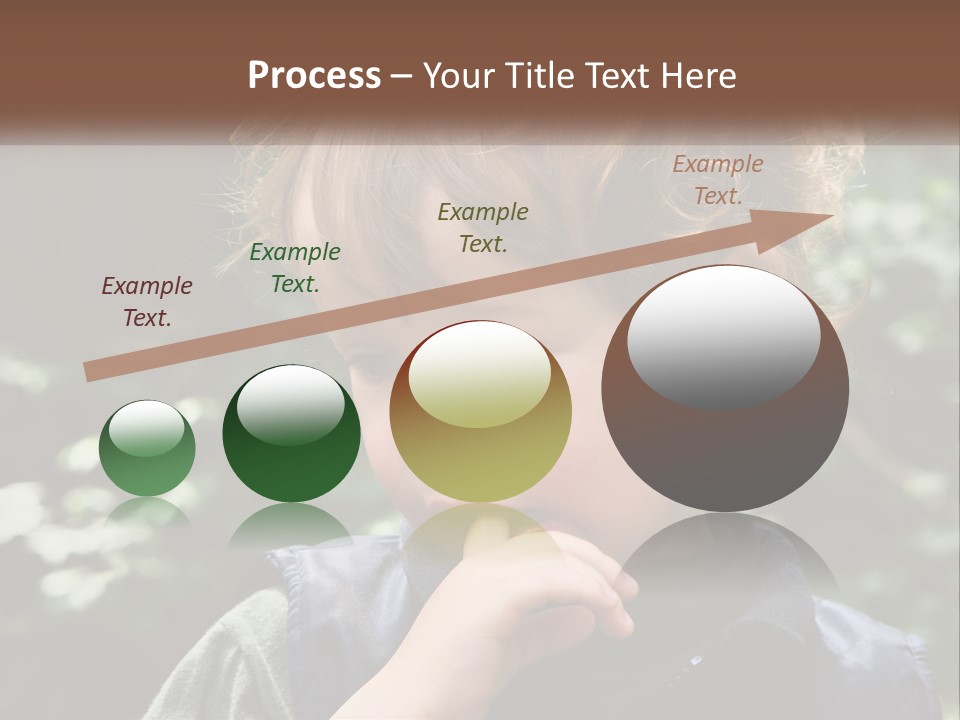 Process – Your Title Text Here

Example Text.

Example Text.

Example Text.

Example Text.